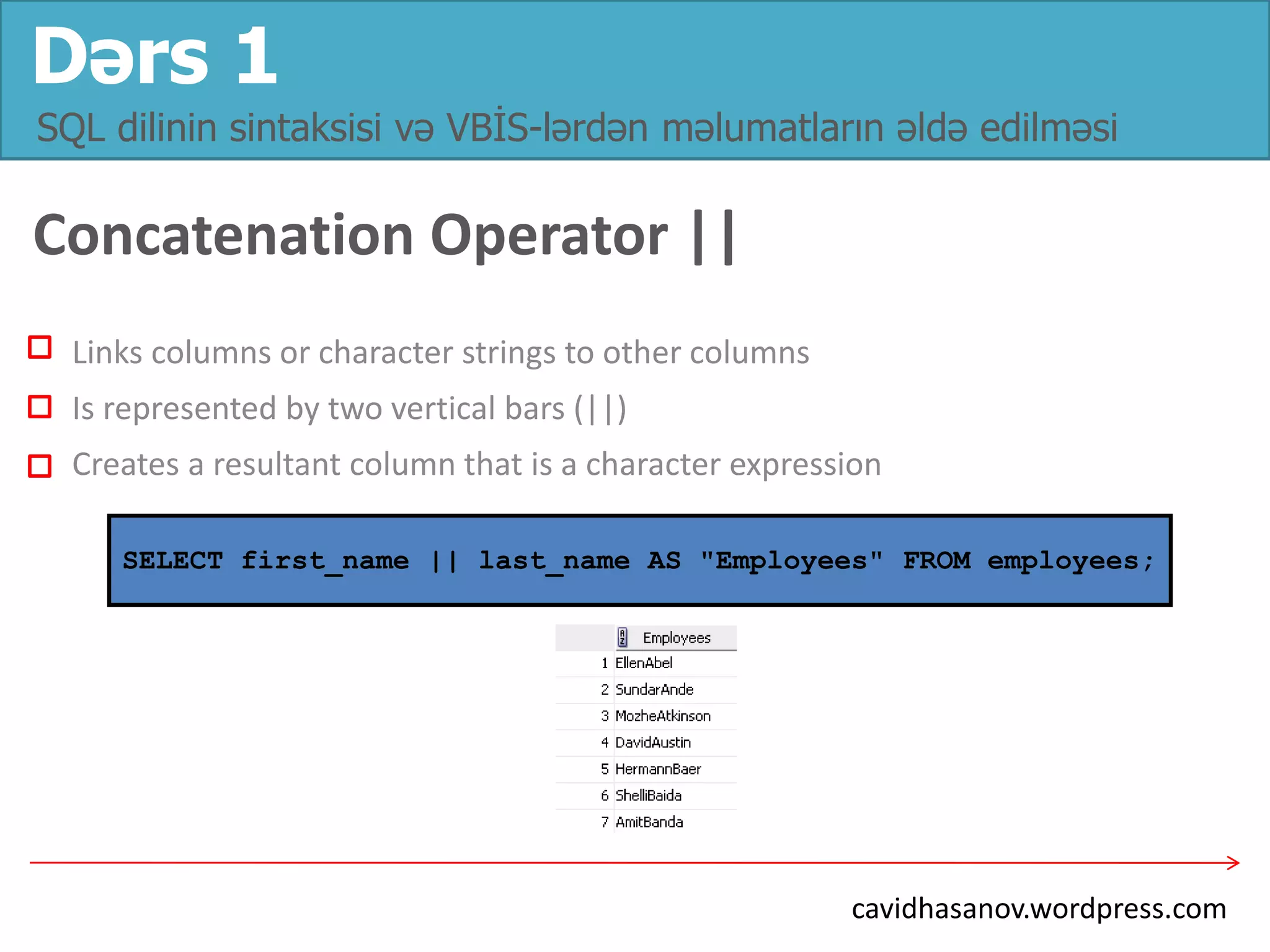 Dərs 1

SQL dilinin sintaksisi və VBİS-lərdən məlumatların əldə edilməsi

Concatenation Operator ||

Links columns or character strings to other columns

Is represented by two vertical bars (||)

Creates a resultant column that is a character expression

SELECT first_name || last_name AS "Employees" FROM employees;

| | Employees |
|---|---|
| 1 | EllenAbel |
| 2 | SundarAnde |
| 3 | MozheAtkinson |
| 4 | DavidAustin |
| 5 | HermannBaer |
| 6 | ShelliBaida |
| 7 | AmitBanda |

cavidhasanov.wordpress.com